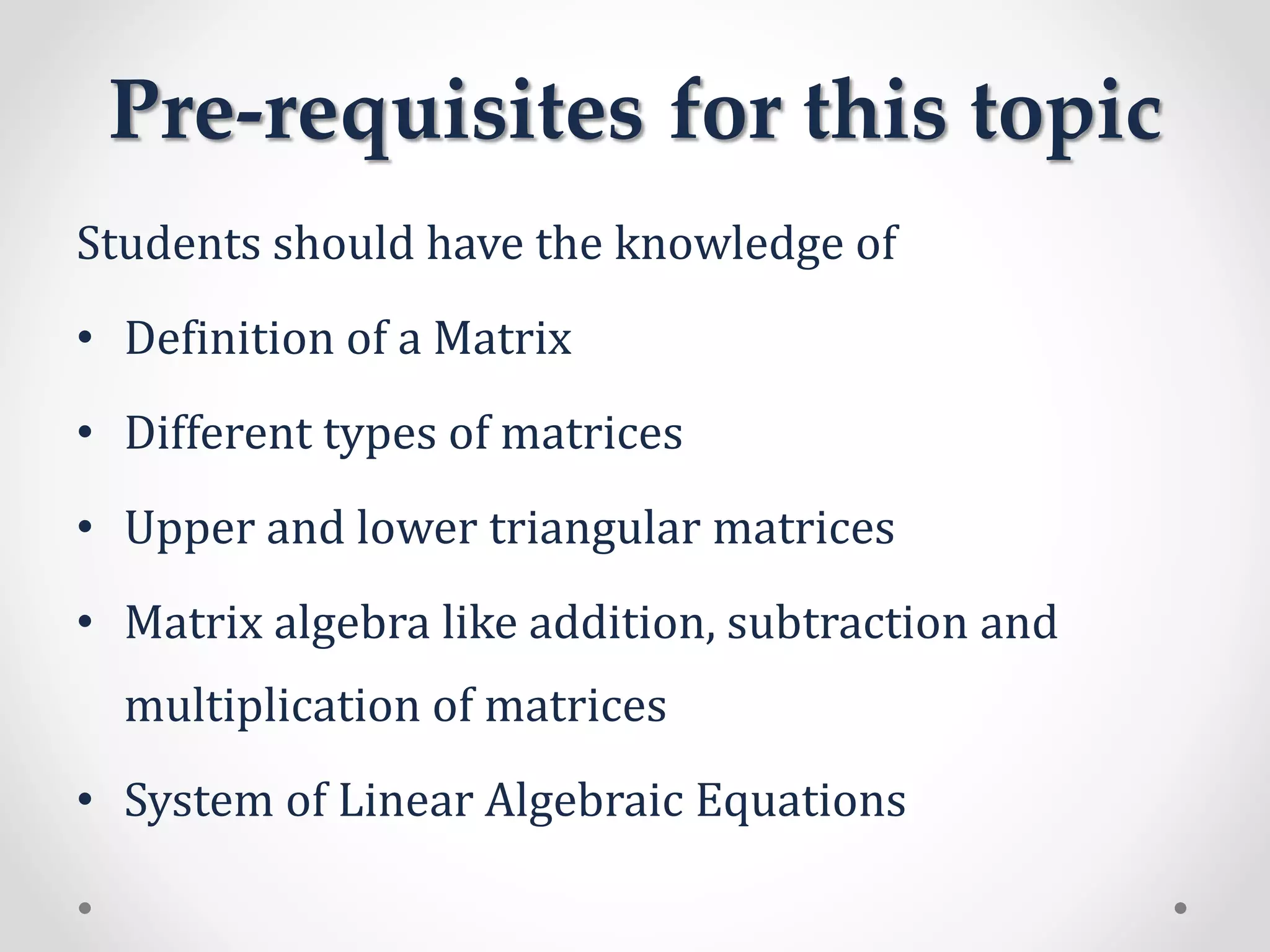 Pre-requisites for this topic

Students should have the knowledge of

• Definition of a Matrix

• Different types of matrices

• Upper and lower triangular matrices

• Matrix algebra like addition, subtraction and multiplication of matrices

• System of Linear Algebraic Equations